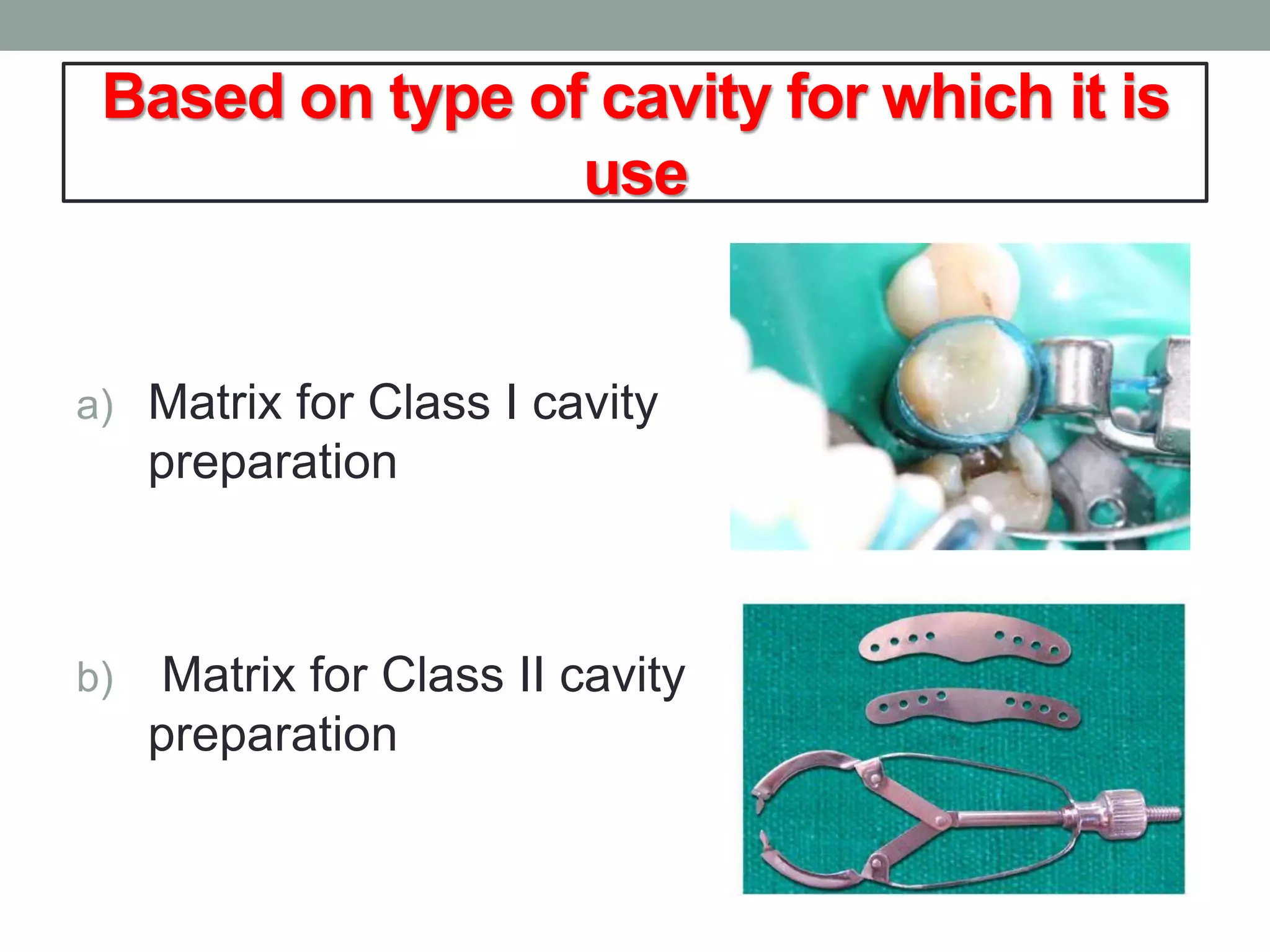 Based on type of cavity for which it is use

a) Matrix for Class I cavity preparation

b) Matrix for Class II cavity preparation